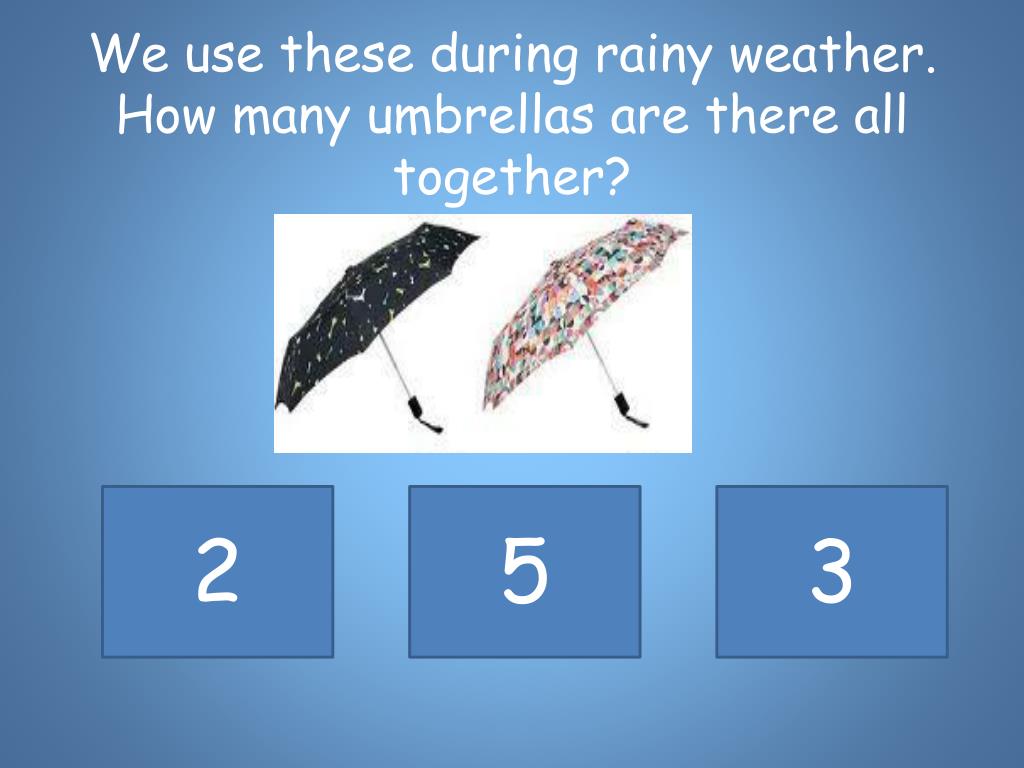 We use these during rainy weather. How many umbrellas are there all together?

2

5

3